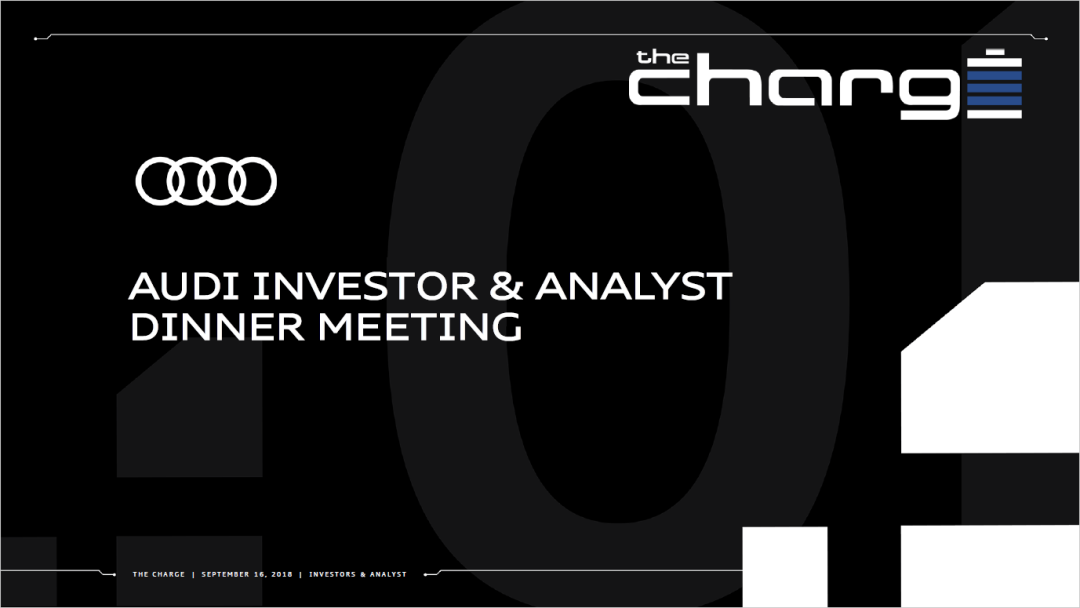 the charg

AUDI INVESTOR & ANALYST DINNER MEETING

THE CHARGE | SEPTEMBER 16, 2018 | INVESTORS & ANALYST